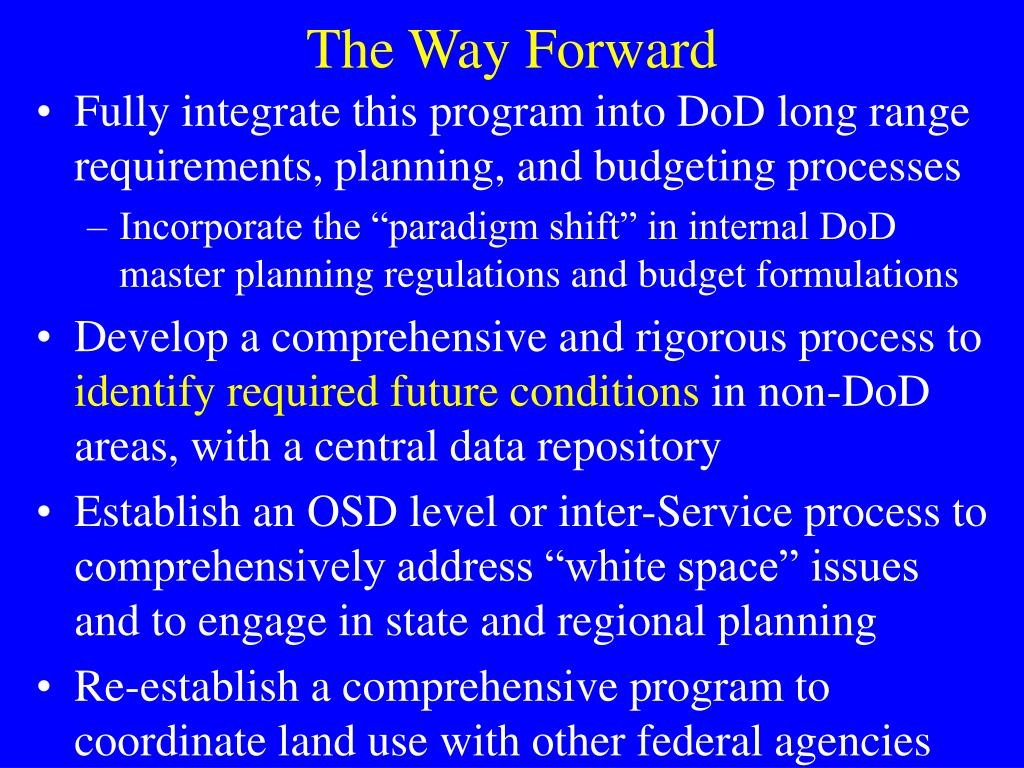 The Way Forward

• Fully integrate this program into DoD long range requirements, planning, and budgeting processes

– Incorporate the “paradigm shift” in internal DoD master planning regulations and budget formulations

• Develop a comprehensive and rigorous process to identify required future conditions in non-DoD areas, with a central data repository

• Establish an OSD level or inter-Service process to comprehensively address “white space” issues and to engage in state and regional planning

• Re-establish a comprehensive program to coordinate land use with other federal agencies